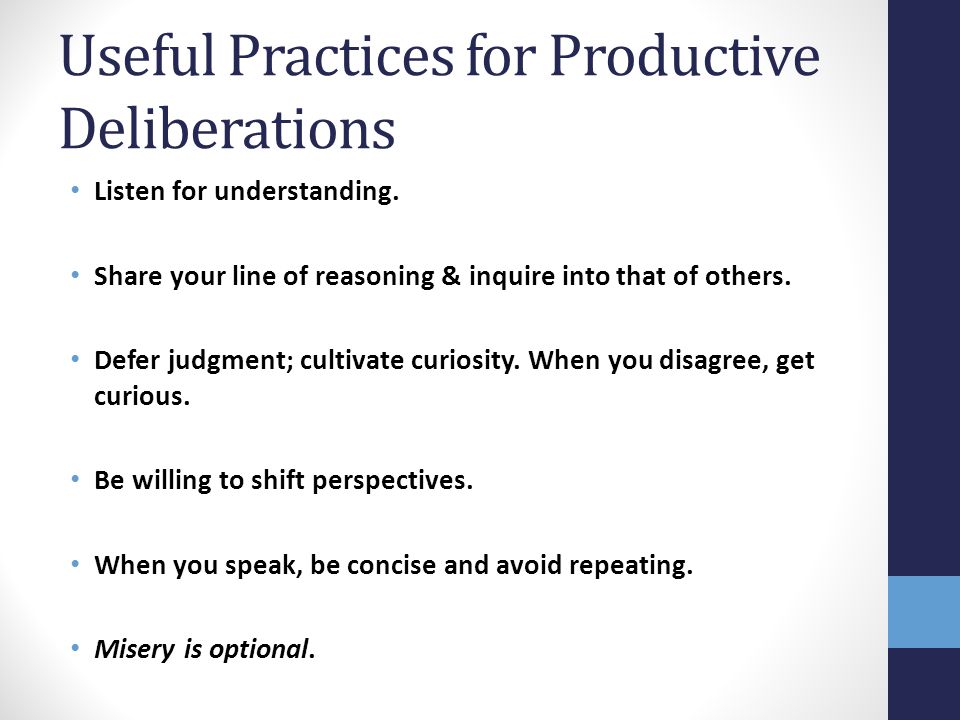 Useful Practices for Productive Deliberations

• Listen for understanding.

• Share your line of reasoning & inquire into that of others.

• Defer judgment; cultivate curiosity. When you disagree, get curious.

• Be willing to shift perspectives.

• When you speak, be concise and avoid repeating.

• Misery is optional.